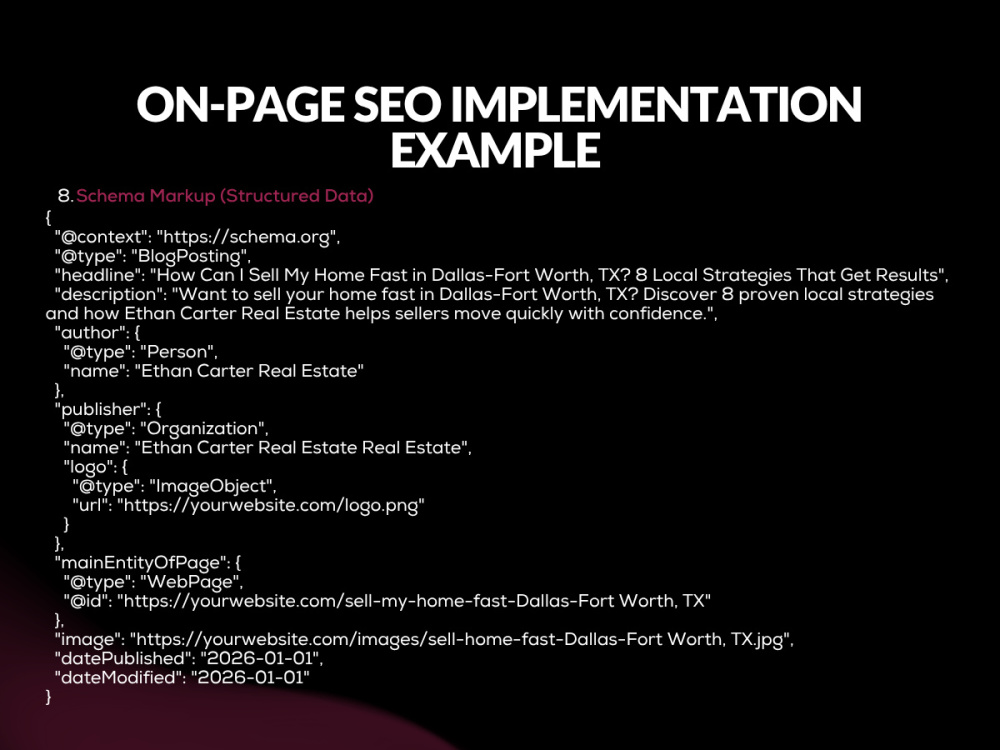 ON-PAGE SEO IMPLEMENTATION EXAMPLE

8. Schema Markup (Structured Data)

{
"@context": "https://schema.org",
"@type": "BlogPosting",
"headline": "How Can I Sell My Home Fast in Dallas-Fort Worth, TX? 8 Local Strategies That Get Results",
"description": "Want to sell your home fast in Dallas-Fort Worth, TX? Discover 8 proven local strategies and how Ethan Carter Real Estate helps sellers move quickly with confidence.",
"author": {
"@type": "Person",
"name": "Ethan Carter Real Estate"
},
"publisher": {
"@type": "Organization",
"name": "Ethan Carter Real Estate Real Estate",
"logo": {
"@type": "ImageObject",
"url": "https://yourwebsite.com/logo.png"
}
},
"mainEntityOfPage": {
"@type": "WebPage",
"@id": "https://yourwebsite.com/sell-my-home-fast-Dallas-Fort Worth, TX"
},
"image": "https://yourwebsite.com/images/sell-home-fast-Dallas-Fort Worth, TX.jpg",
"datePublished": "2026-01-01",
"dateModified": "2026-01-01"
}